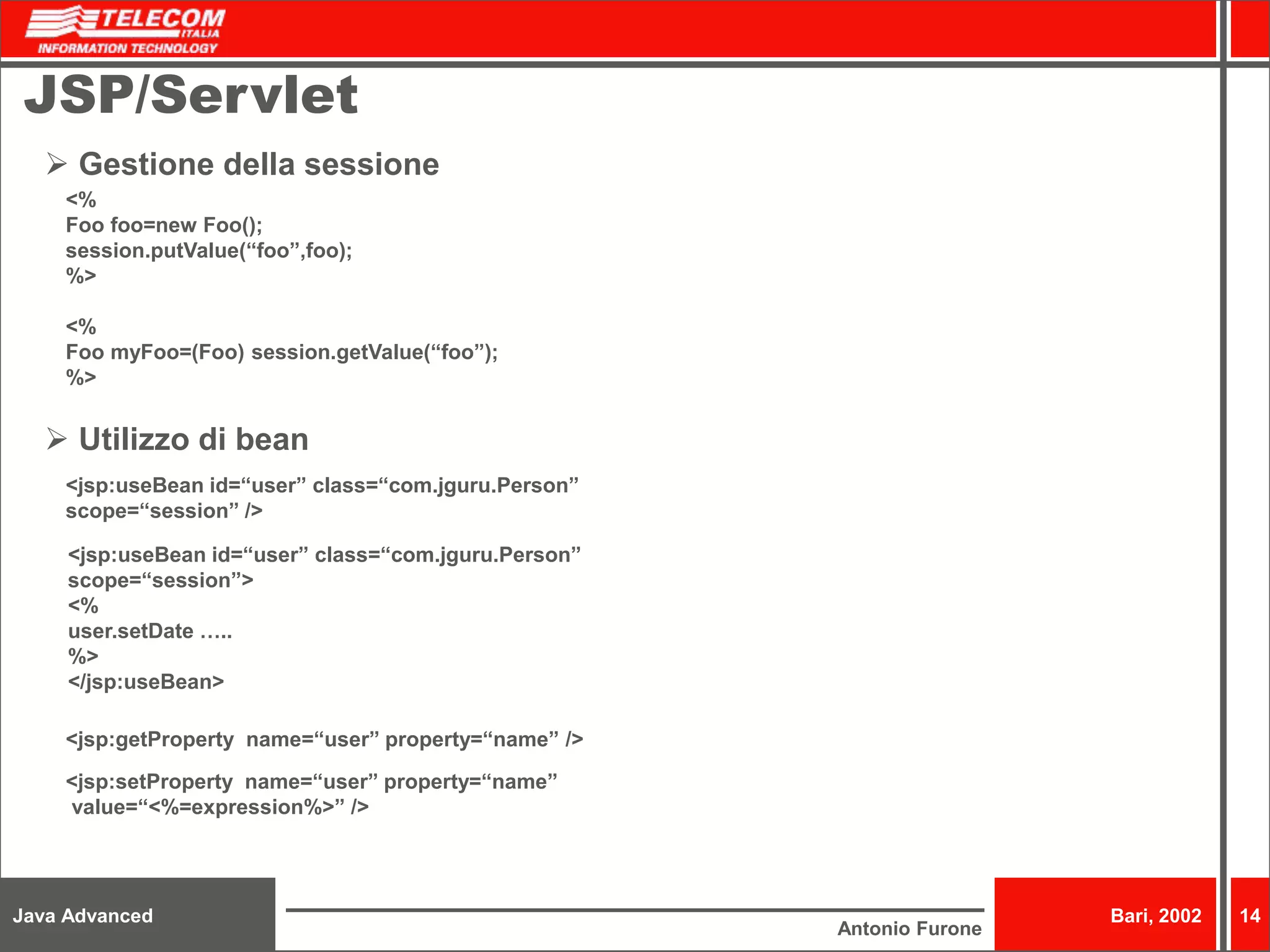 TELECOM ITALIA
INFORMATION TECHNOLOGY

JSP/Servlet

➢ Gestione della sessione

<%
Foo foo=new Foo();
session.putValue(“foo”,foo);
%>

<%
Foo myFoo=(Foo) session.getValue(“foo”);
%>

➢ Utilizzo di bean

<jsp:useBean id=“user” class=“com.jguru.Person” scope=“session” />

<jsp:useBean id=“user” class=“com.jguru.Person” scope=“session”>
<%
user.setDate …..
%>
</jsp:useBean>

<jsp:getProperty name=“user” property=“name” />

<jsp:setProperty name=“user” property=“name” value=“<%=expression%>” />

Java Advanced

Antonio Furone

Bari, 2002

14